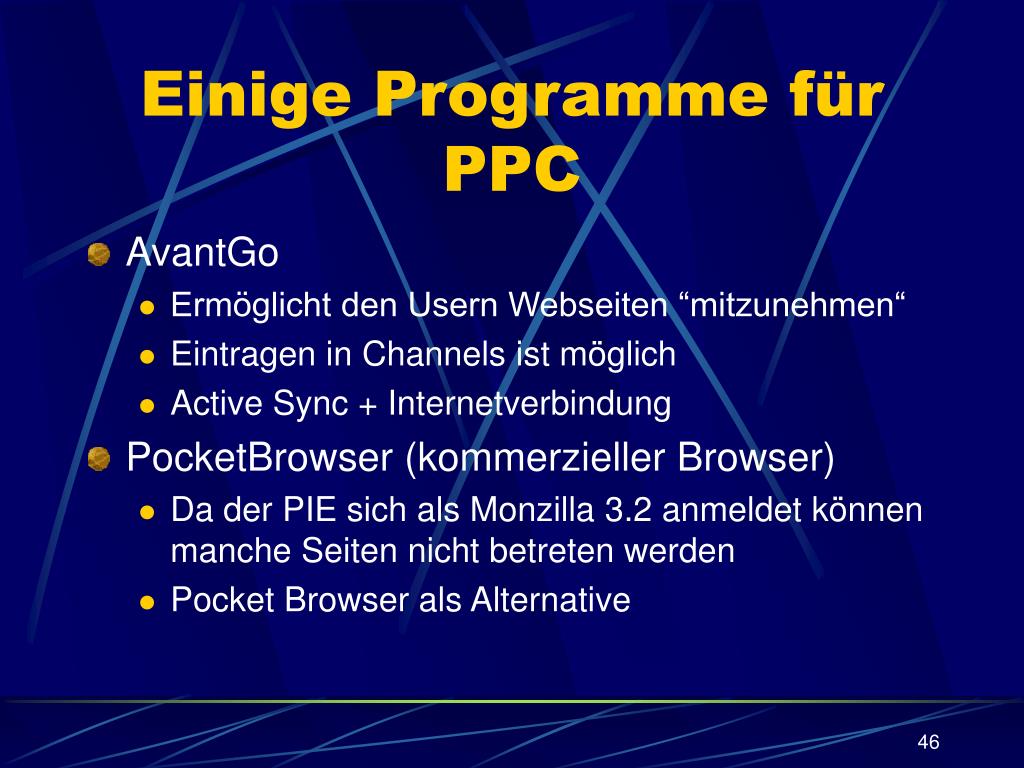 Einige Programme für PPC

AvantGo

Ermöglicht den Usern Webseiten “mitzunehmen“

Eintragen in Channels ist möglich

Active Sync + Internetverbindung

PocketBrowser (kommerzieller Browser)

Da der PIE sich als Monzilla 3.2 anmeldet können manche Seiten nicht betreten werden

Pocket Browser als Alternative

46